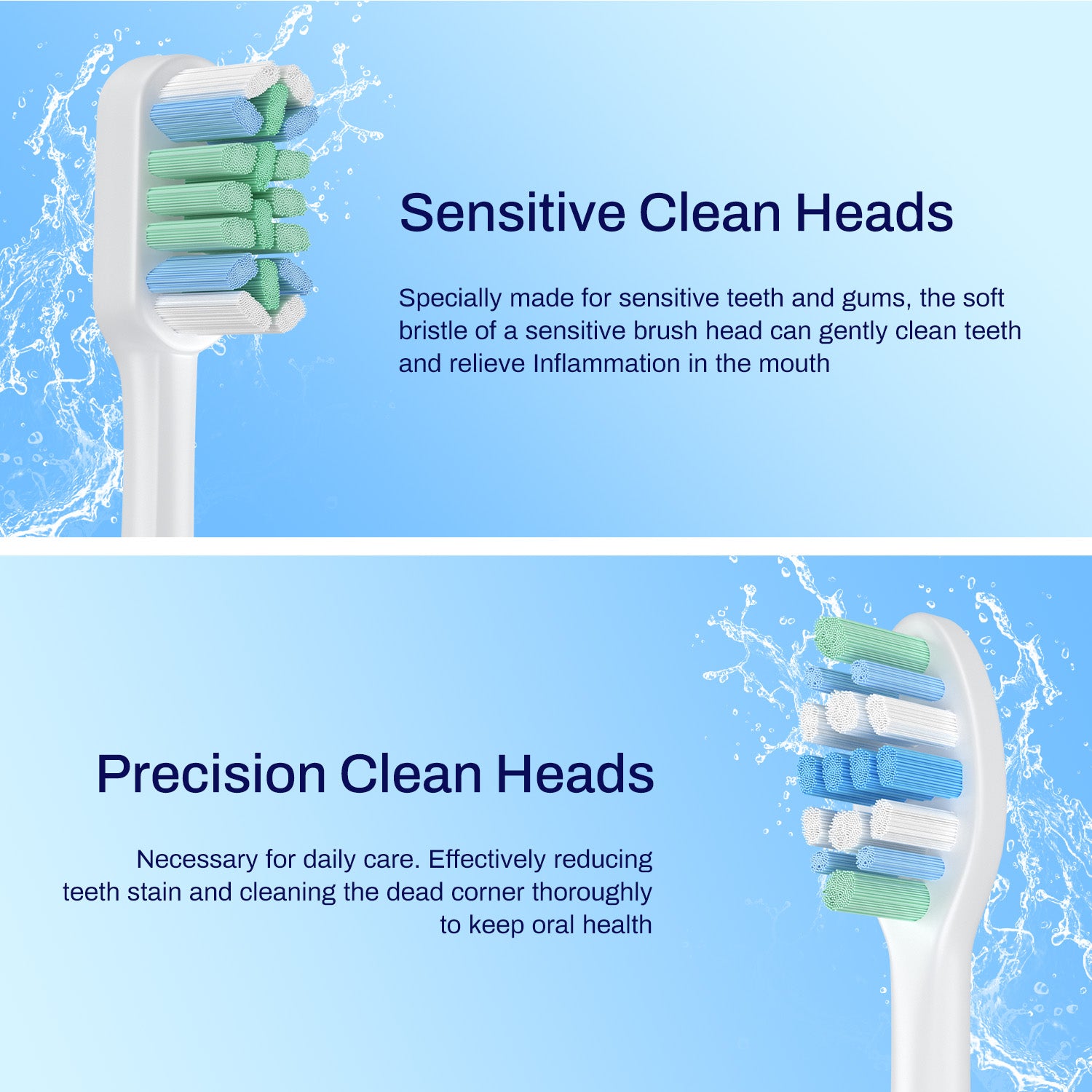 Sensitive Clean Heads

Specially made for sensitive teeth and gums, the soft bristle of a sensitive brush head can gently clean teeth and relieve Inflammation in the mouth

Precision Clean Heads

Necessary for daily care. Effectively reducing teeth stain and cleaning the dead corner thoroughly to keep oral health